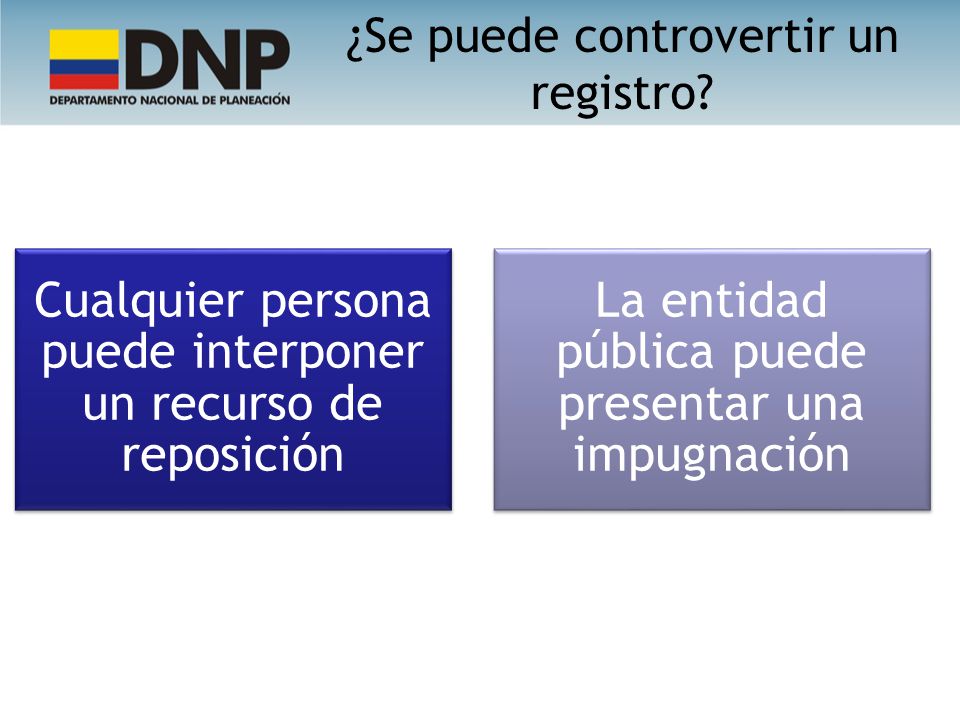 DNP
DEPARTAMENTO NACIONAL DE PLANEACIÓN

¿Se puede controvertir un registro?

Cualquier persona puede interponer un recurso de reposición

La entidad pública puede presentar una impugnación